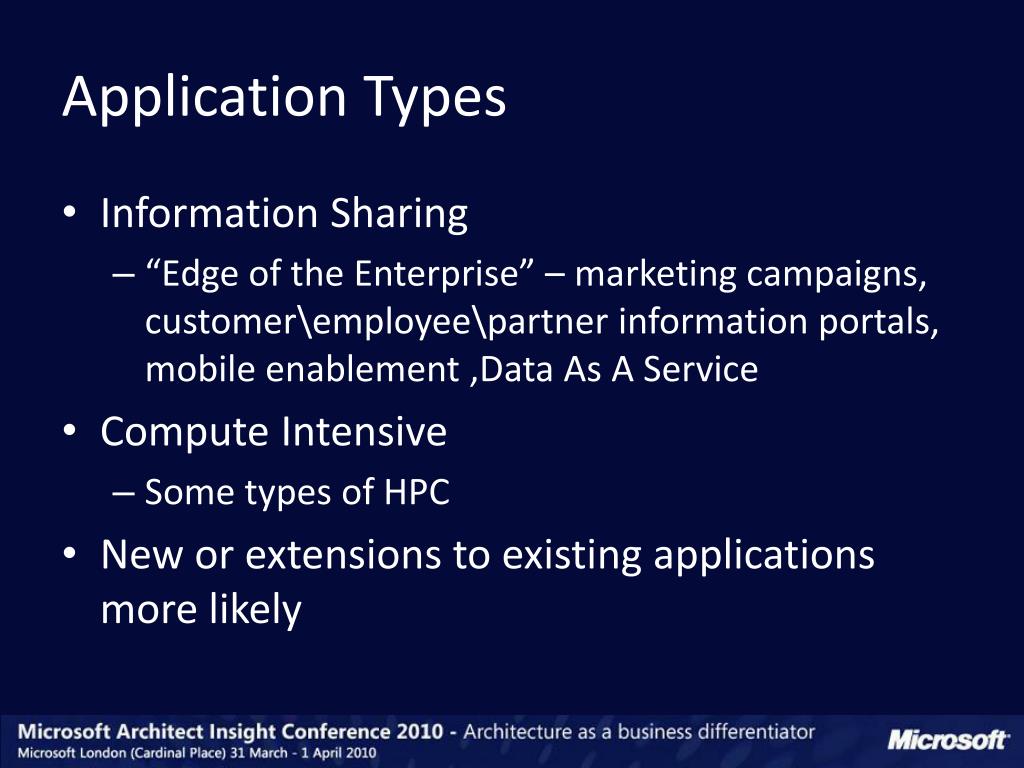 Application Types

• Information Sharing
– “Edge of the Enterprise” – marketing campaigns, customer\employee\partner information portals, mobile enablement ,Data As A Service
• Compute Intensive
– Some types of HPC
• New or extensions to existing applications more likely

Microsoft Architect Insight Conference 2010 - Architecture as a business differentiator
Microsoft London (Cardinal Place) 31 March - 1 April 2010
Microsoft